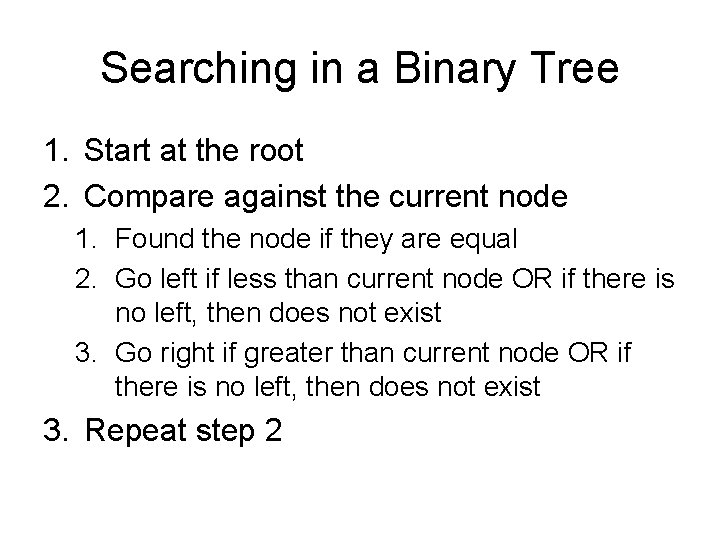 Searching in a Binary Tree

1. Start at the root
2. Compare against the current node
   1. Found the node if they are equal
   2. Go left if less than current node OR if there is no left, then does not exist
   3. Go right if greater than current node OR if there is no left, then does not exist
3. Repeat step 2